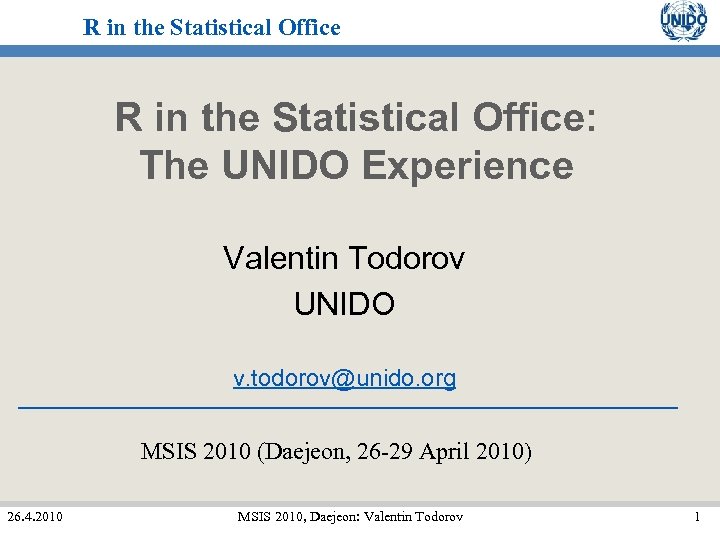 R in the Statistical Office

UNIDO

R in the Statistical Office:
The UNIDO Experience

Valentin Todorov
UNIDO

v.todorov@unido.org

MSIS 2010 (Daejeon, 26-29 April 2010)

26.4.2010

MSIS 2010, Daejeon: Valentin Todorov

1